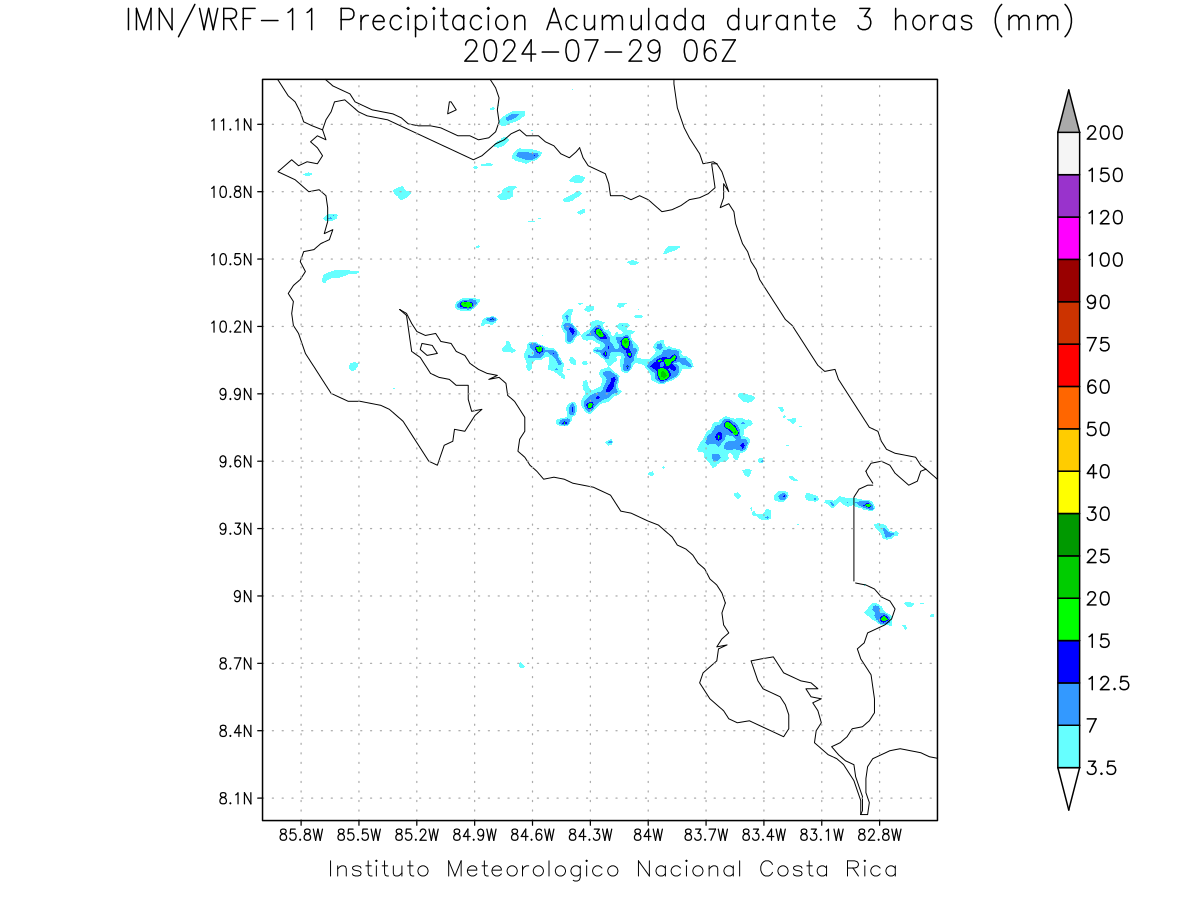 IMN/WRF-11 Precipitacion Acumulada durante 3 horas (mm)
2024-07-29 06Z

11.1N
10.8N
10.5N
10.2N
9.9N
9.6N
9.3N
9N
8.7N
8.4N
8.1N

85.8W 85.5W 85.2W 84.9W 84.6W 84.3W 84W 83.7W 83.4W 83.1W 82.8W

200
150
120
100
90
75
60
50
40
30
25
20
15
12.5
7
3.5

Instituto Meteorologico Nacional Costa Rica